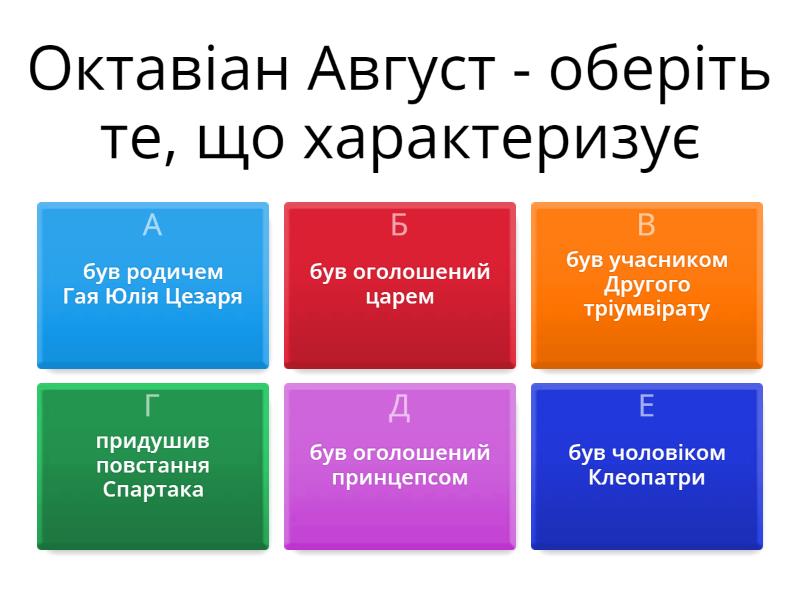 Октавіан Август - оберіть те, що характеризує

А
був родичем Гая Юлія Цезаря

Б
був оголошений царем

В
був учасником Другого тріумвірату

Г
придушив повстання Спартака

Д
був оголошений принцепсом

Е
був чоловіком Клеопатри